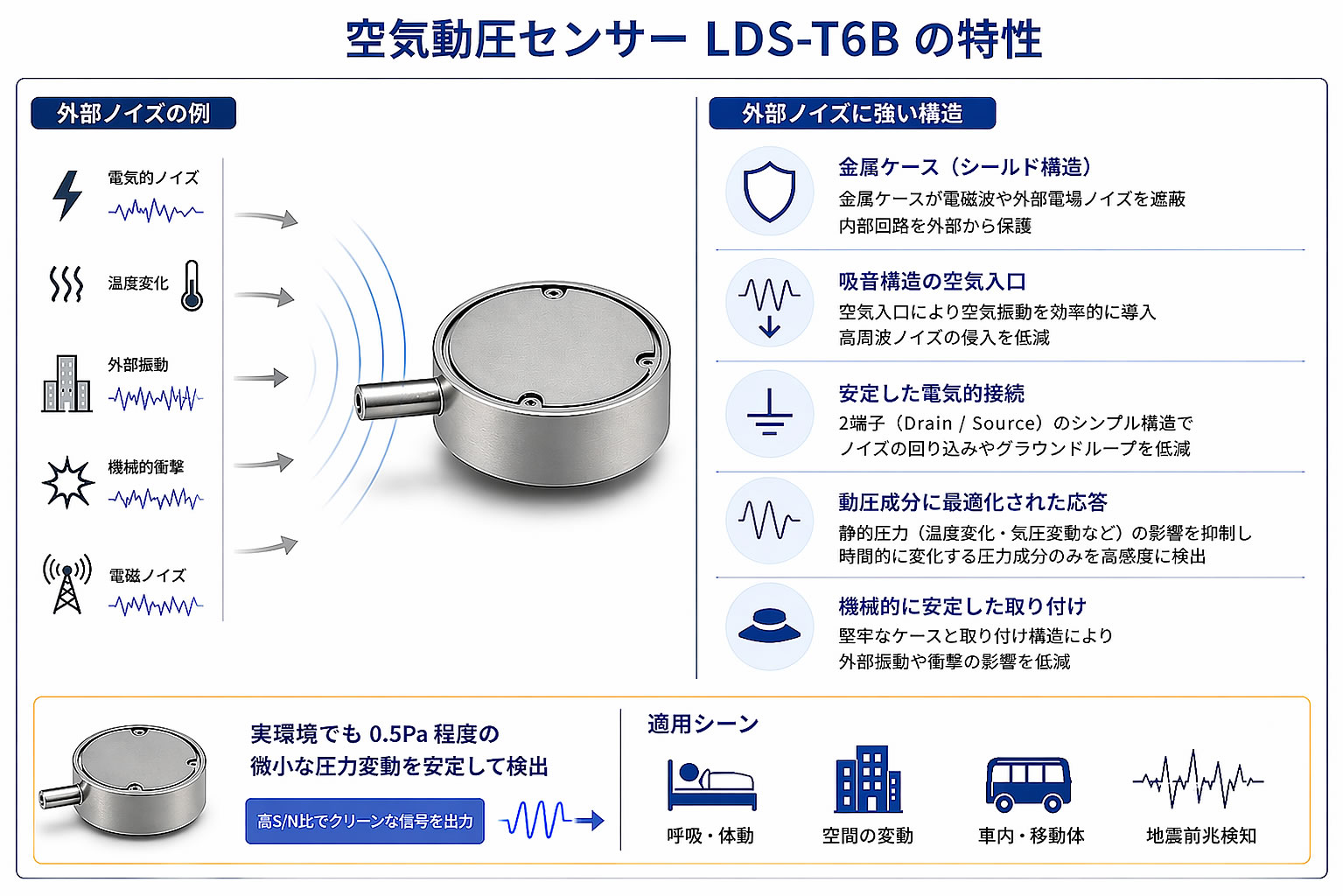 空気動圧センサー LDS-T6B の特性

外部ノイズの例

電気的ノイズ

温度変化

外部振動

機械的衝撃

電磁ノイズ

外部ノイズに強い構造

金属ケース（シールド構造）
金属ケースが電磁波や外部電場ノイズを遮蔽
内部回路を外部から保護

吸音構造の空気入口
空気入口により空気振動を効率的に導入
高周波ノイズの侵入を低減

安定した電気的接続
2端子（Drain / Source）のシンプル構造で
ノイズの回り込みやグラウンドループを低減

動圧成分に最適化された応答
静的圧力（温度変化・気圧変動など）の影響を抑制し
時間的に変化する圧力成分のみを高感度に検出

機械的に安定した取り付け
堅牢なケースと取り付け構造により
外部振動や衝撃の影響を低減

実環境でも 0.5Pa 程度の
微小な圧力変動を安定して検出

高S/N比でクリーンな信号を出力

適用シーン

呼吸・体動

空間の変動

車内・移動体

地震前兆検知